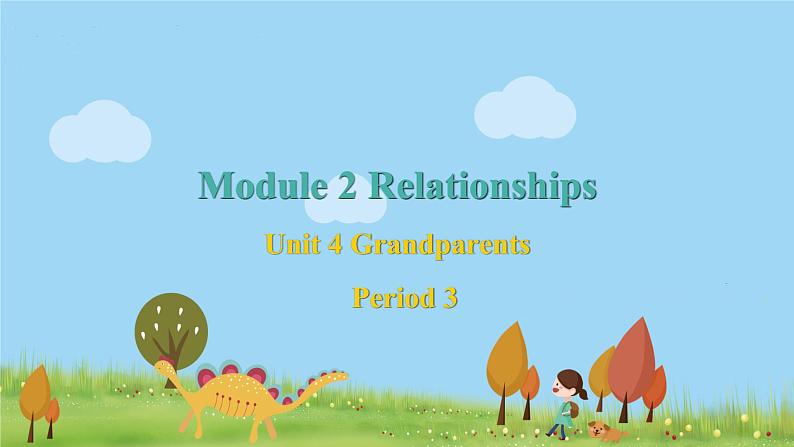 Module 2 Relationships

Unit 4 Grandparents

Period 3